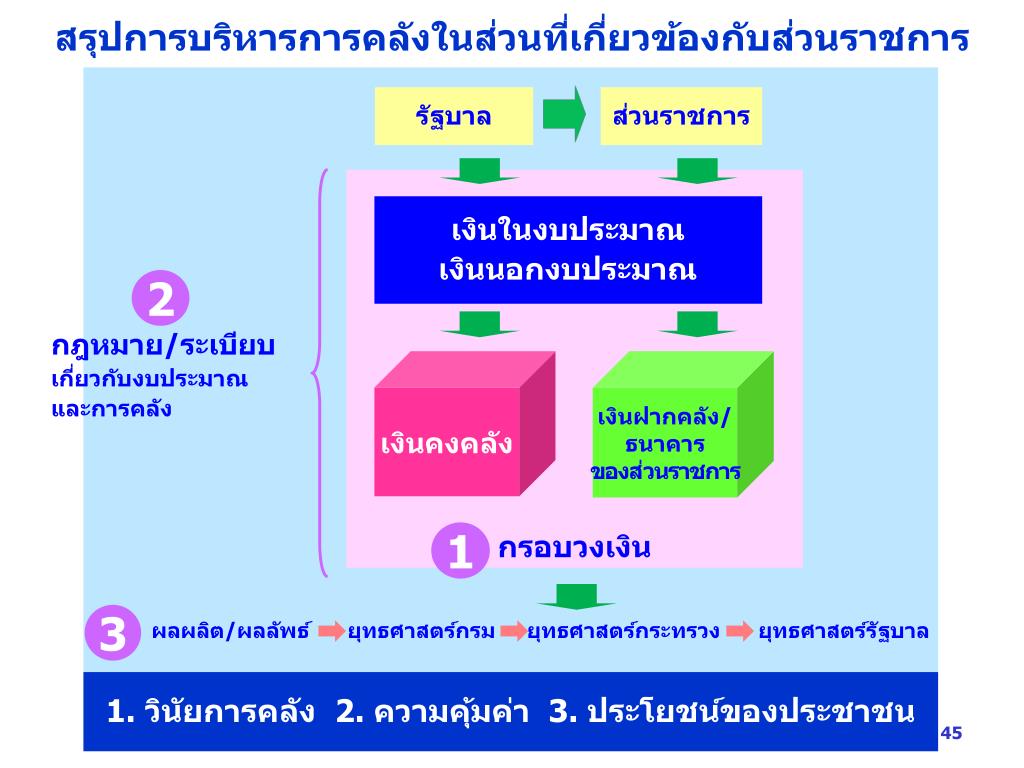 สรุปการบริหารการคลังในส่วนที่เกี่ยวข้องกับส่วนราชการ

รัฐบาล

ส่วนราชการ

เงินในงบประมาณ
เงินนอกงบประมาณ

2

กฎหมาย/ระเบียบ
เกี่ยวกับงบประมาณ
และการคลัง

เงินคงคลัง

เงินฝากคลัง/
ธนาคาร
ของส่วนราชการ

1 กรอบวงเงิน

3 ผลผลิต/ผลลัพธ์ ยุทธศาสตร์กรม ยุทธศาสตร์กระทรวง ยุทธศาสตร์รัฐบาล

1. วินัยการคลัง 2. ความคุ้มค่า 3. ประโยชน์ของประชาชน

45